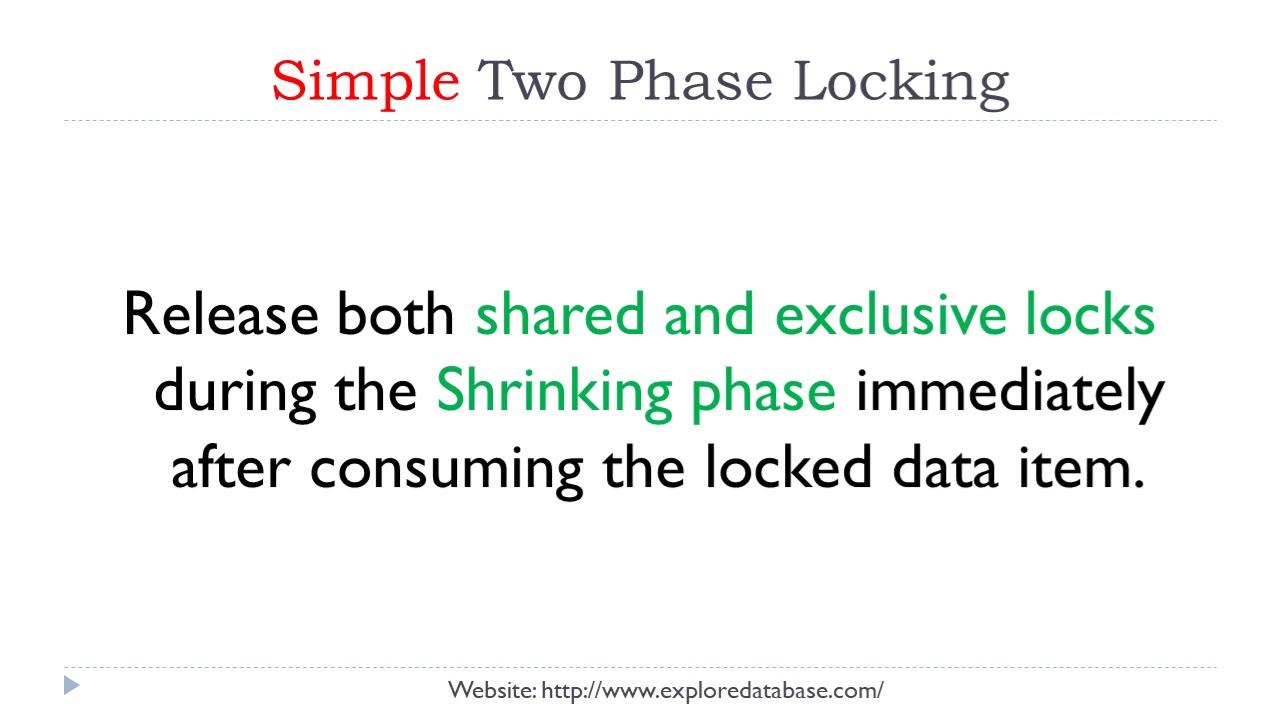 Simple Two Phase Locking

Release both shared and exclusive locks during the Shrinking phase immediately after consuming the locked data item.

Website: http://www.exploredatabase.com/